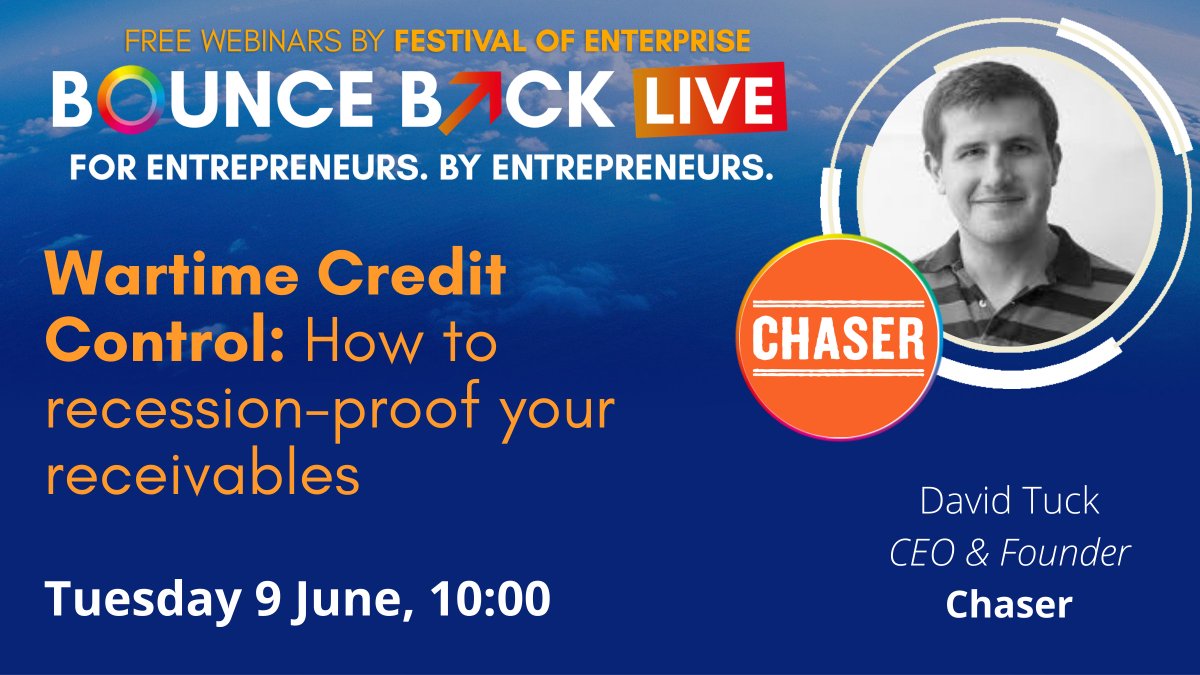 FREE WEBINARS BY FESTIVAL OF ENTERPRISE
BOUNCE BACK LIVE
FOR ENTREPRENEURS. BY ENTREPRENEURS.

Wartime Credit Control: How to recession-proof your receivables

Tuesday 9 June, 10:00

CHASER

David Tuck
CEO & Founder
Chaser